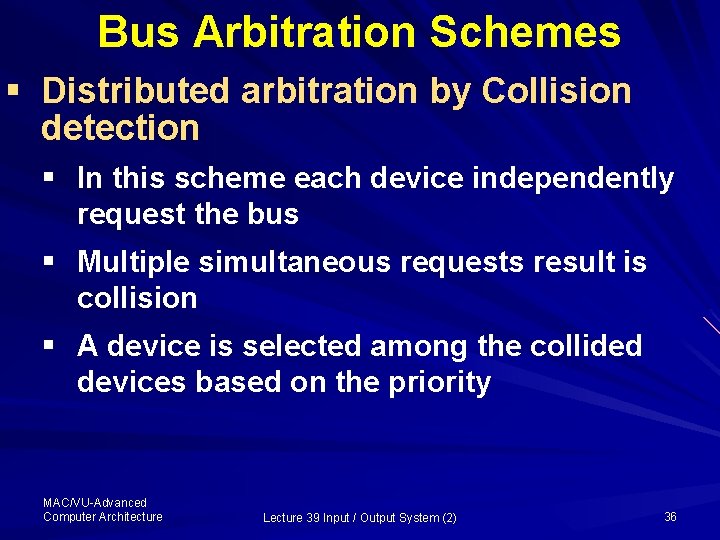 Bus Arbitration Schemes

▪ Distributed arbitration by Collision detection

▪ In this scheme each device independently request the bus

▪ Multiple simultaneous requests result is collision

▪ A device is selected among the collided devices based on the priority

MAC/VU-Advanced Computer Architecture

Lecture 39 Input / Output System (2)

36